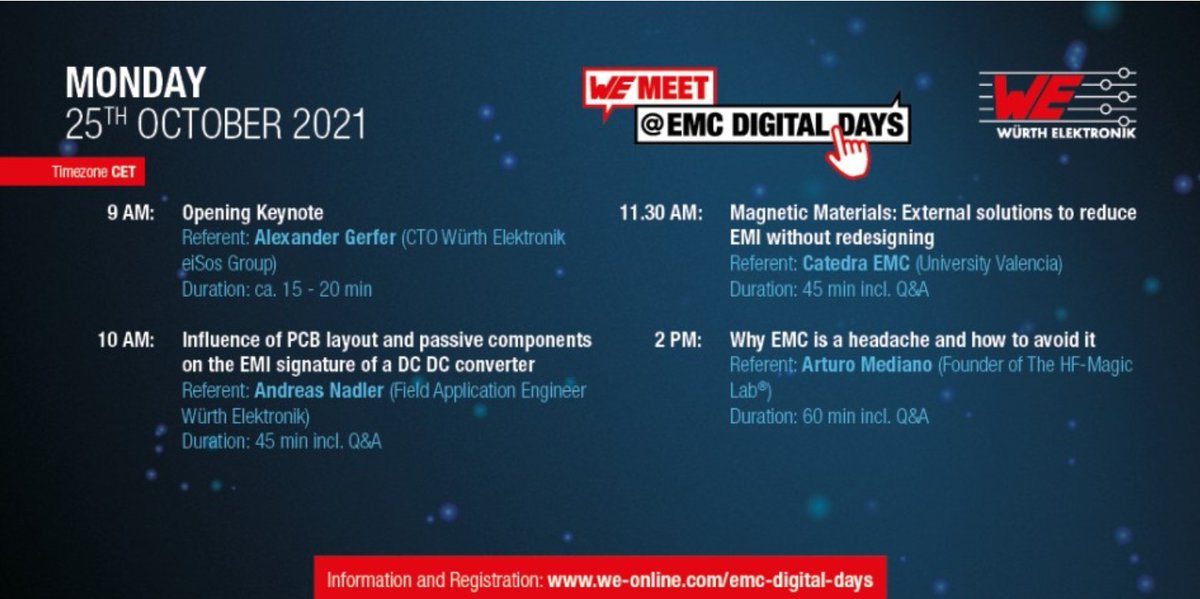 MONDAY
25$^{TH}$ OCTOBER 2021

WE MEET
@EMC DIGITAL DAYS

WE
WÜRTH ELEKTRONIK

Timezone CET

9 AM: Opening Keynote
Referent: Alexander Gerfer (CTO Würth Elektronik eiSos Group)
Duration: ca. 15 - 20 min

10 AM: Influence of PCB layout and passive components on the EMI signature of a DC DC converter
Referent: Andreas Nadler (Field Application Engineer Würth Elektronik)
Duration: 45 min incl. Q&A

11.30 AM: Magnetic Materials: External solutions to reduce EMI without redesigning
Referent: Catedra EMC (University Valencia)
Duration: 45 min incl. Q&A

2 PM: Why EMC is a headache and how to avoid it
Referent: Arturo Mediano (Founder of The HF-Magic Lab®)
Duration: 60 min incl. Q&A

Information and Registration: www.we-online.com/emc-digital-days